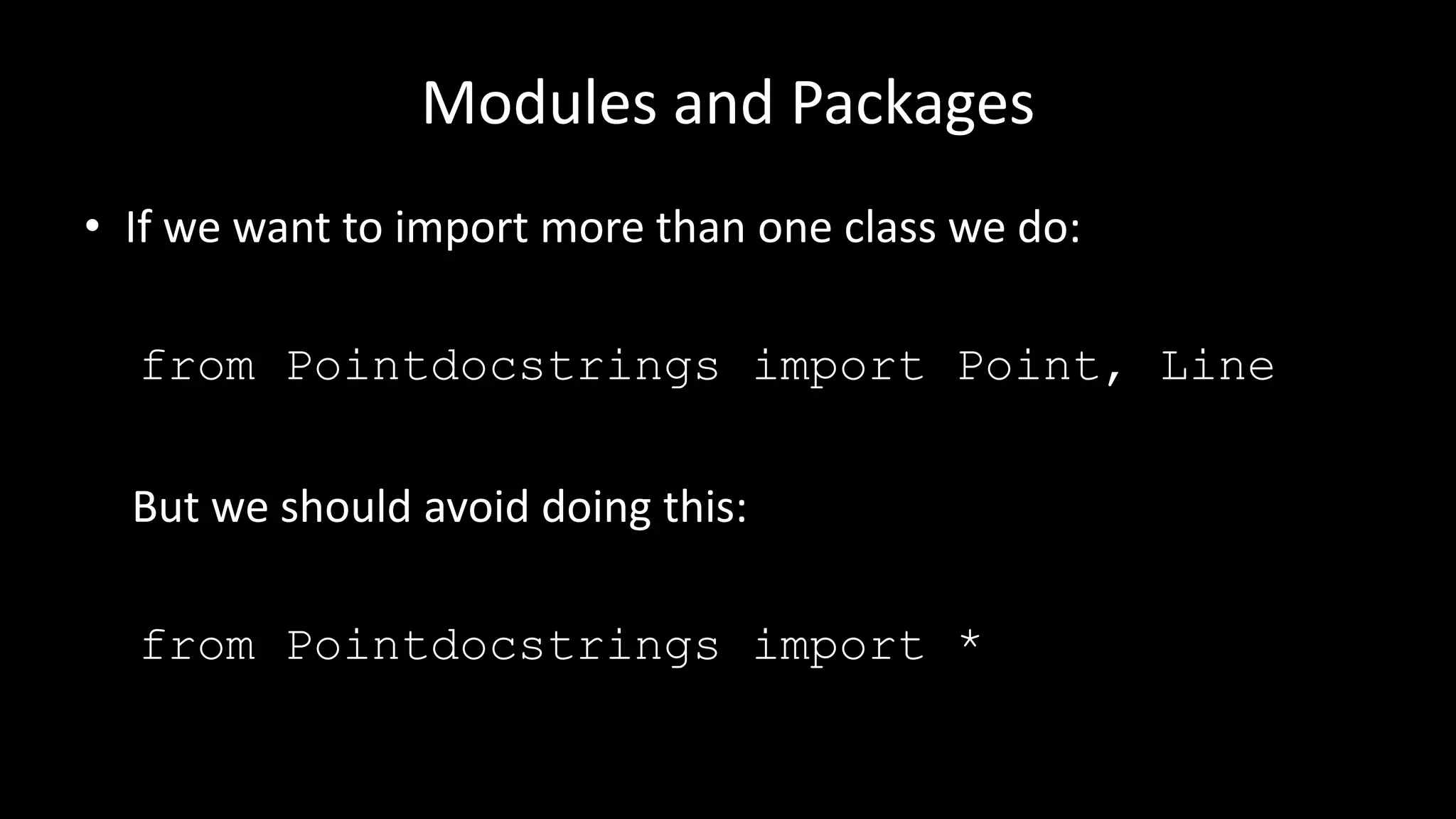 Modules and Packages

• If we want to import more than one class we do:

from Pointdocstrings import Point, Line

But we should avoid doing this:

from Pointdocstrings import *